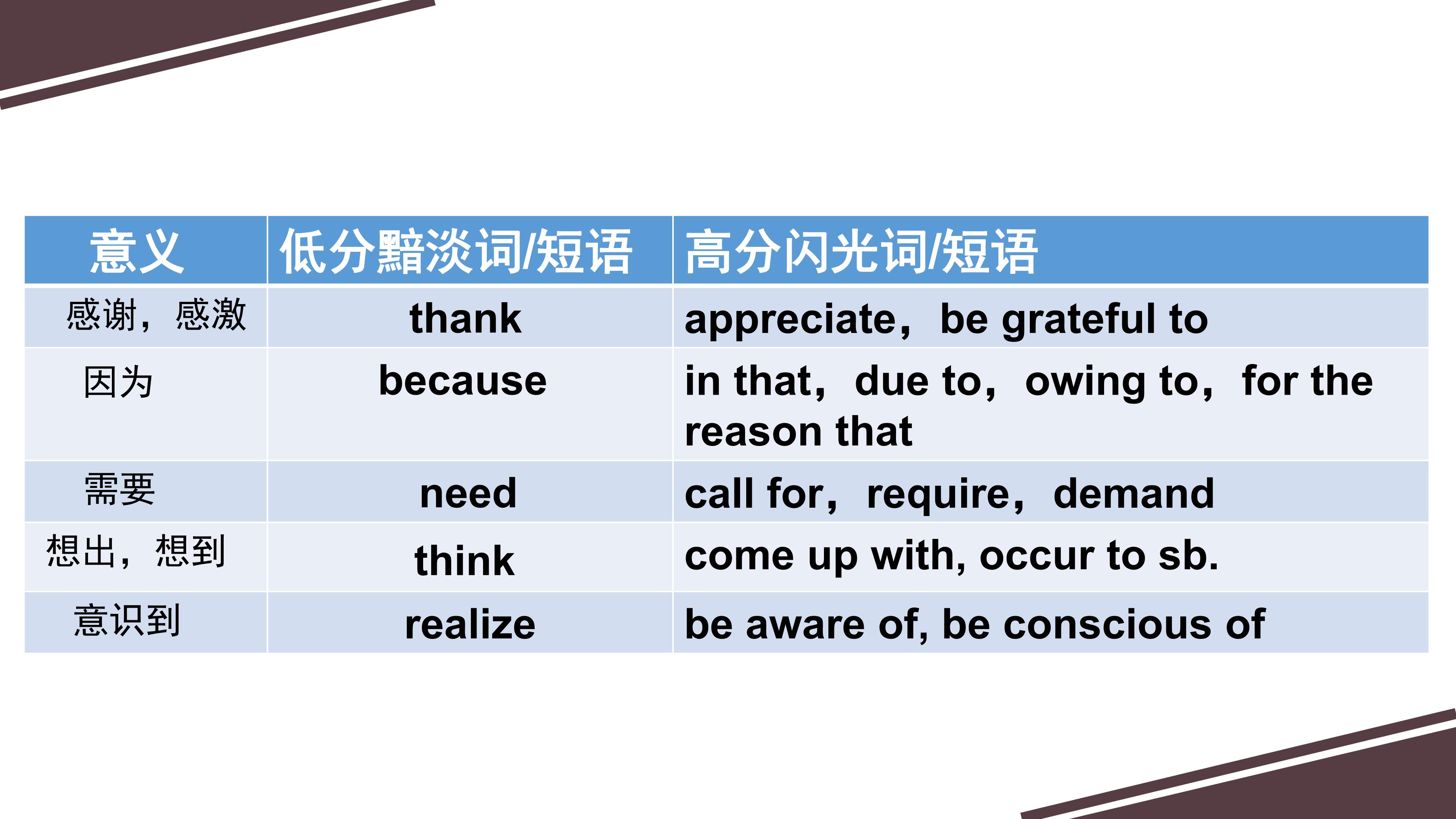 | 意义 | 低分黯淡词/短语 | 高分闪光词/短语 |
|---|---|---|
| 感谢，感激 | thank | appreciate，be grateful to |
| 因为 | because | in that，due to，owing to，for the reason that |
| 需要 | need | call for，require，demand |
| 想出，想到 | think | come up with, occur to sb. |
| 意识到 | realize | be aware of, be conscious of |